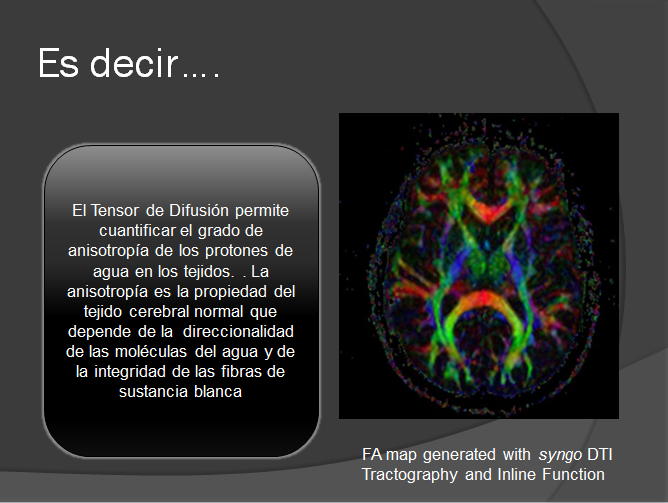 Es decir….

El Tensor de Difusión permite cuantificar el grado de anisotropía de los protones de agua en los tejidos. . La anisotropía es la propiedad del tejido cerebral normal que depende de la direccionalidad de las moléculas del agua y de la integridad de las fibras de sustancia blanca

FA map generated with syngo DTI Tractography and Inline Function